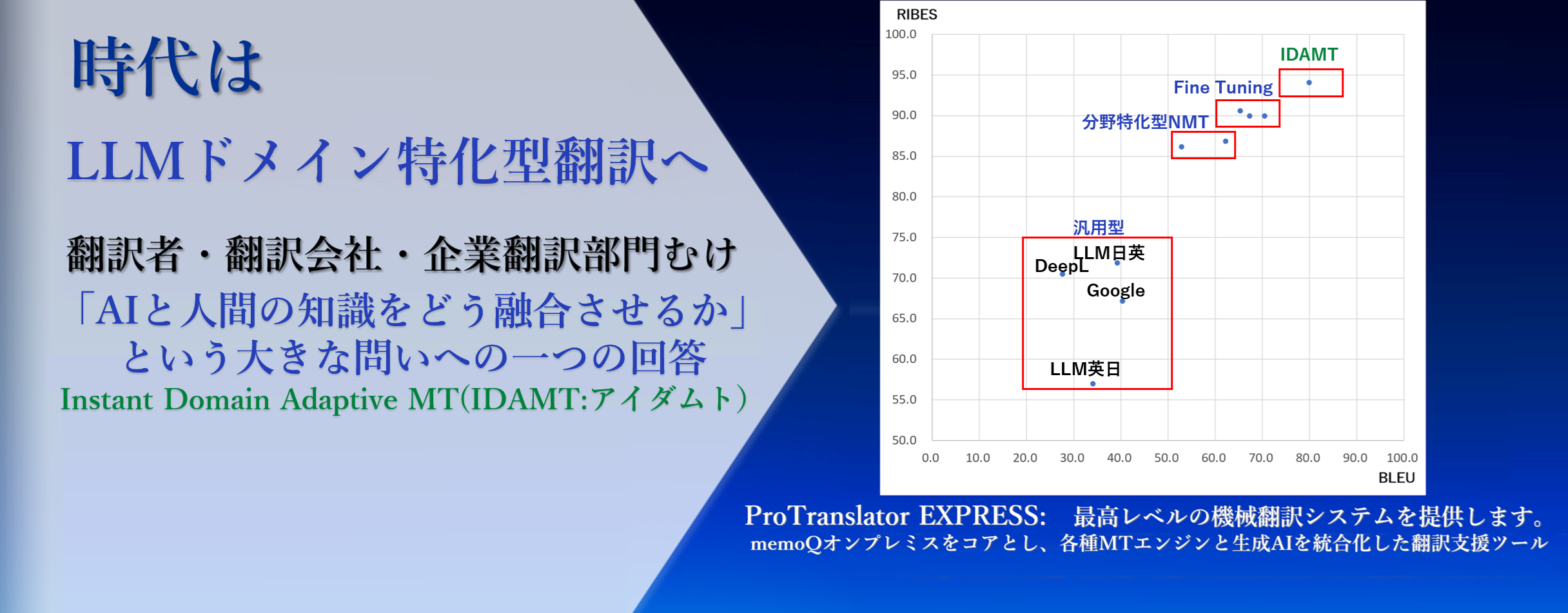 時代は

LLMドメイン特化型翻訳へ

翻訳者・翻訳会社・企業翻訳部門むけ

「AIと人間の知識をどう融合させるか」という大きな問いへの一つの回答

Instant Domain Adaptive MT(IDAMT:アイダムト)

RIBES
100.0
95.0
90.0
85.0
80.0
75.0
70.0
65.0
60.0
55.0
50.0

IDAMT
Fine Tuning
分野特化型NMT
汎用型
LLM日英
DeepL
Google
LLM英日

0.0 10.0 20.0 30.0 40.0 50.0 60.0 70.0 80.0 90.0 100.0
BLEU

ProTranslator EXPRESS: 最高レベルの機械翻訳システムを提供します。
memoQオンプレミスをコアとし、各種MTエンジンと生成AIを統合化した翻訳支援ツール